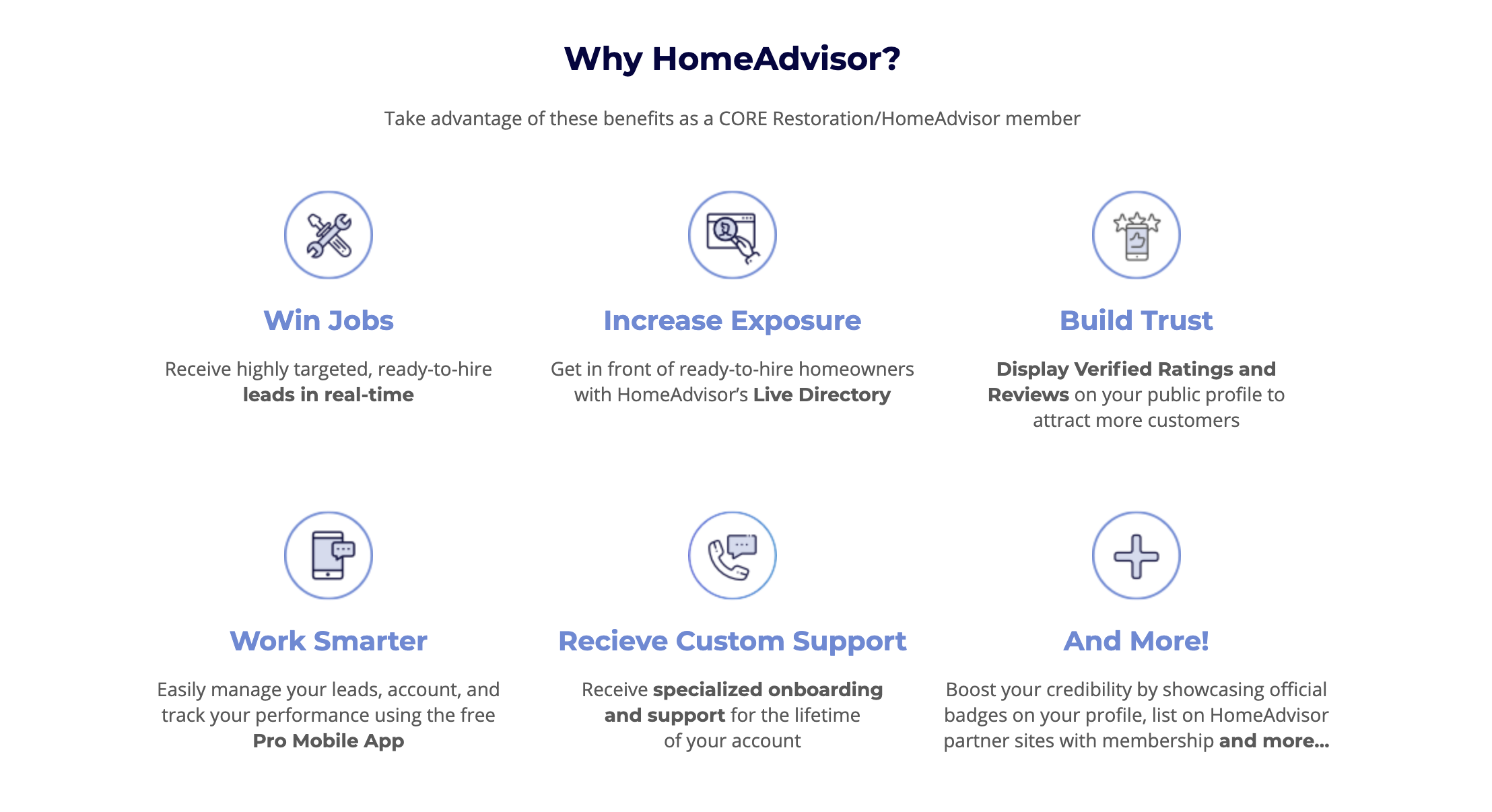 Why HomeAdvisor?

Take advantage of these benefits as a CORE Restoration/HomeAdvisor member

Win Jobs

Receive highly targeted, ready-to-hire leads in real-time

Increase Exposure

Get in front of ready-to-hire homeowners with HomeAdvisor's Live Directory

Build Trust

Display Verified Ratings and Reviews on your public profile to attract more customers

Work Smarter

Easily manage your leads, account, and track your performance using the free Pro Mobile App

Recieve Custom Support

Receive specialized onboarding and support for the lifetime of your account

And More!

Boost your credibility by showcasing official badges on your profile, list on HomeAdvisor partner sites with membership and more...